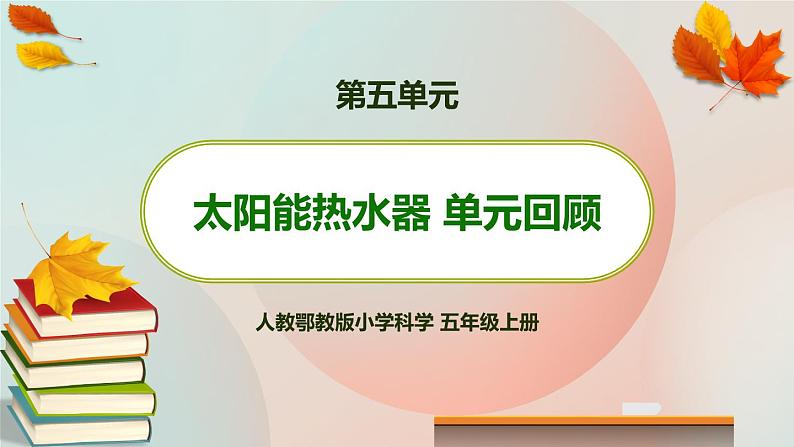 第五单元

太阳能热水器 单元回顾

人教鄂教版小学科学 五年级上册